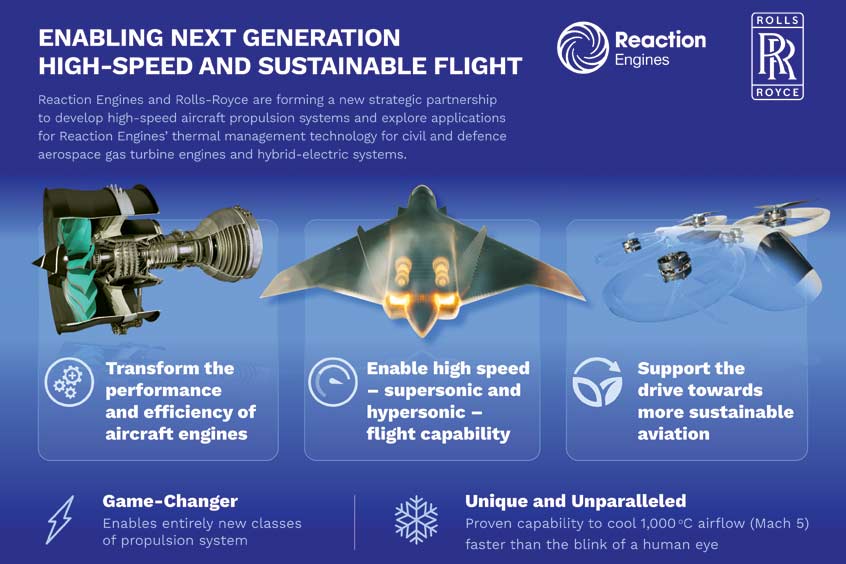 ENABLING NEXT GENERATION HIGH-SPEED AND SUSTAINABLE FLIGHT

Reaction Engines

ROLLS RR ROYCE

Reaction Engines and Rolls-Royce are forming a new strategic partnership to develop high-speed aircraft propulsion systems and explore applications for Reaction Engines' thermal management technology for civil and defence aerospace gas turbine engines and hybrid-electric systems.

Transform the performance and efficiency of aircraft engines

Enable high speed – supersonic and hypersonic – flight capability

Support the drive towards more sustainable aviation

Game-Changer
Enables entirely new classes of propulsion system

Unique and Unparalleled
Proven capability to cool 1,000°C airflow (Mach 5) faster than the blink of a human eye